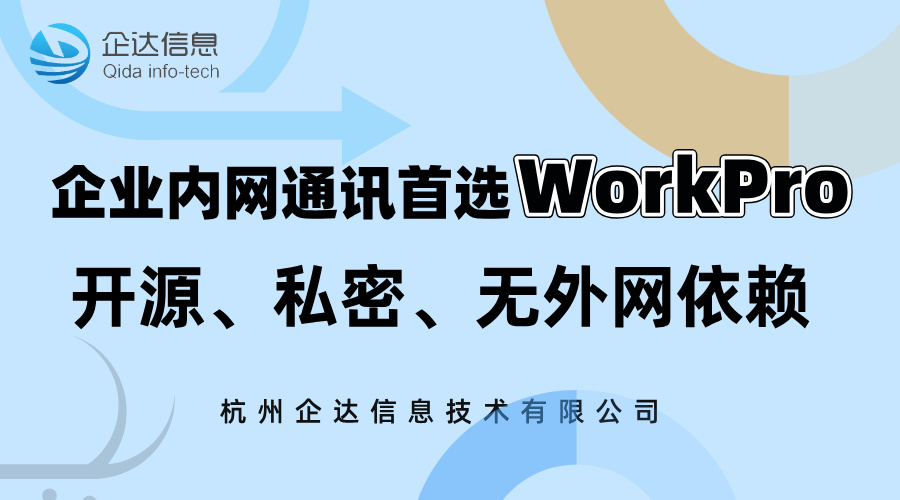 企达信息
Qida info-tech

企业内网通讯首选WorkPro

开源、私密、无外网依赖

杭州企达信息技术有限公司